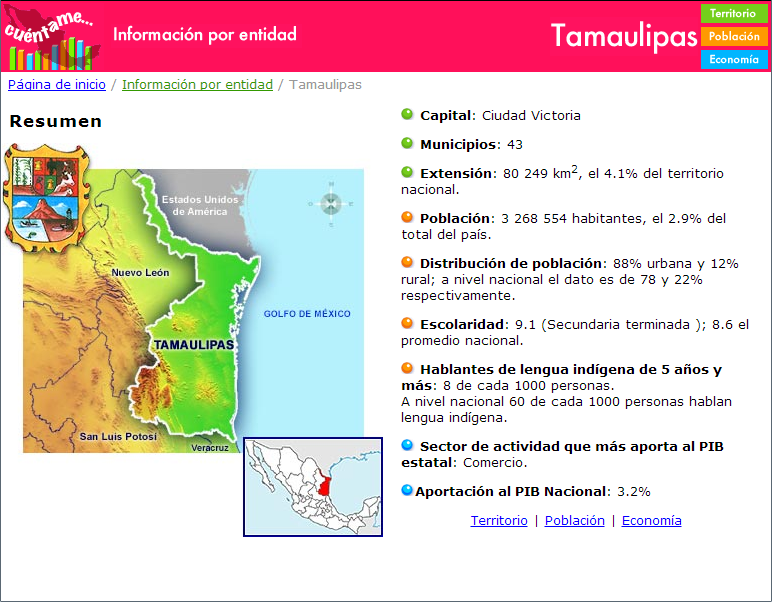 cuéntame...

Información por entidad

Tamaulipas

Territorio
Población
Economía

Página de inicio / Información por entidad / Tamaulipas

Resumen

Estados Unidos de América

Nuevo León

GOLFO DE MÉXICO

TAMAULIPAS

San Luis Potosí

Veracruz

Capital: Ciudad Victoria

Municipios: 43

Extensión: 80 249 km$^2$, el 4.1% del territorio nacional.

Población: 3 268 554 habitantes, el 2.9% del total del país.

Distribución de población: 88% urbana y 12% rural; a nivel nacional el dato es de 78 y 22% respectivamente.

Escolaridad: 9.1 (Secundaria terminada ); 8.6 el promedio nacional.

Hablantes de lengua indígena de 5 años y más: 8 de cada 1000 personas.
A nivel nacional 60 de cada 1000 personas hablan lengua indígena.

Sector de actividad que más aporta al PIB estatal: Comercio.

Aportación al PIB Nacional: 3.2%

Territorio | Población | Economía